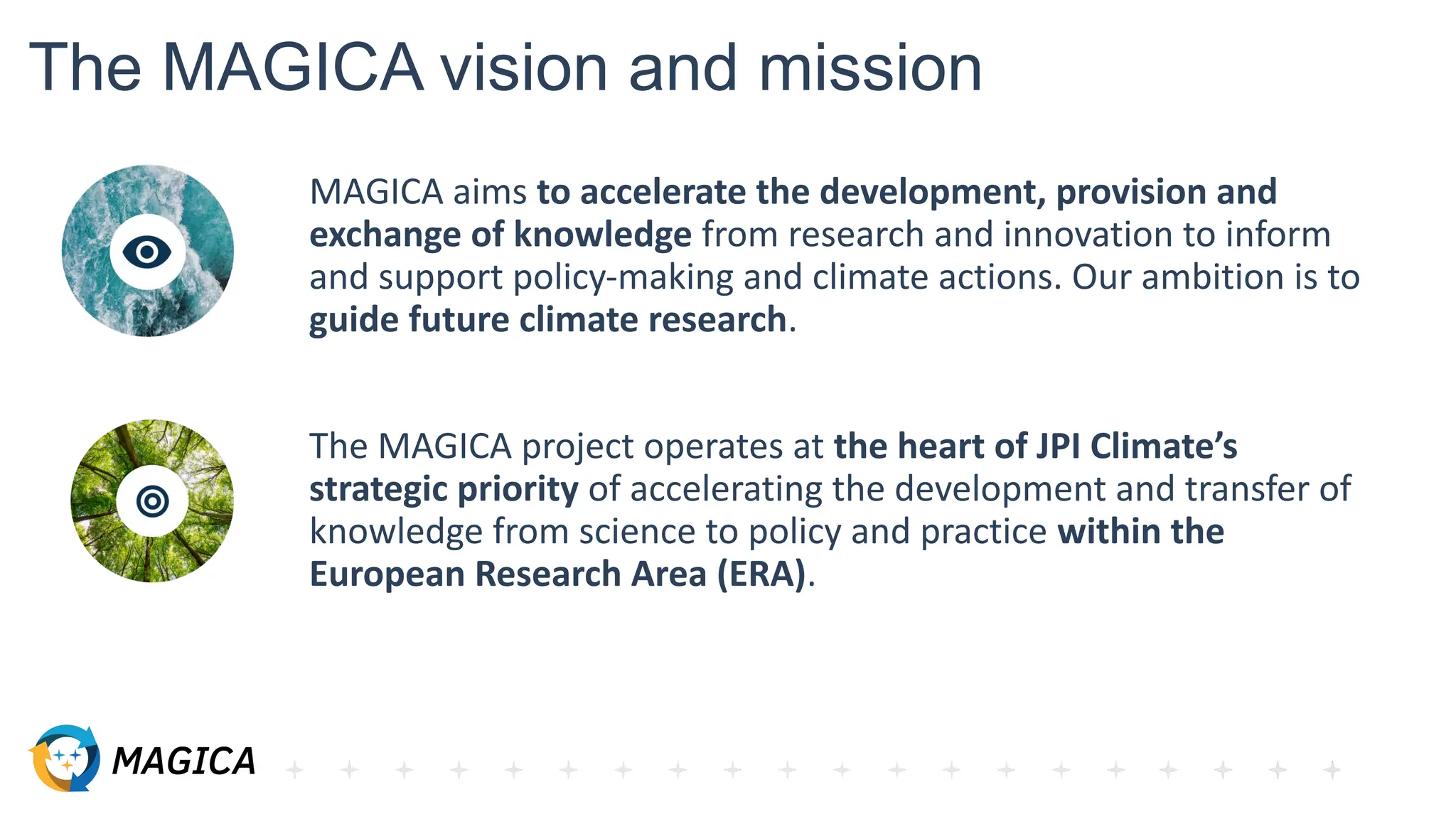 The MAGICA vision and mission

MAGICA aims to accelerate the development, provision and exchange of knowledge from research and innovation to inform and support policy-making and climate actions. Our ambition is to guide future climate research.

The MAGICA project operates at the heart of JPI Climate's strategic priority of accelerating the development and transfer of knowledge from science to policy and practice within the European Research Area (ERA).

MAGICA